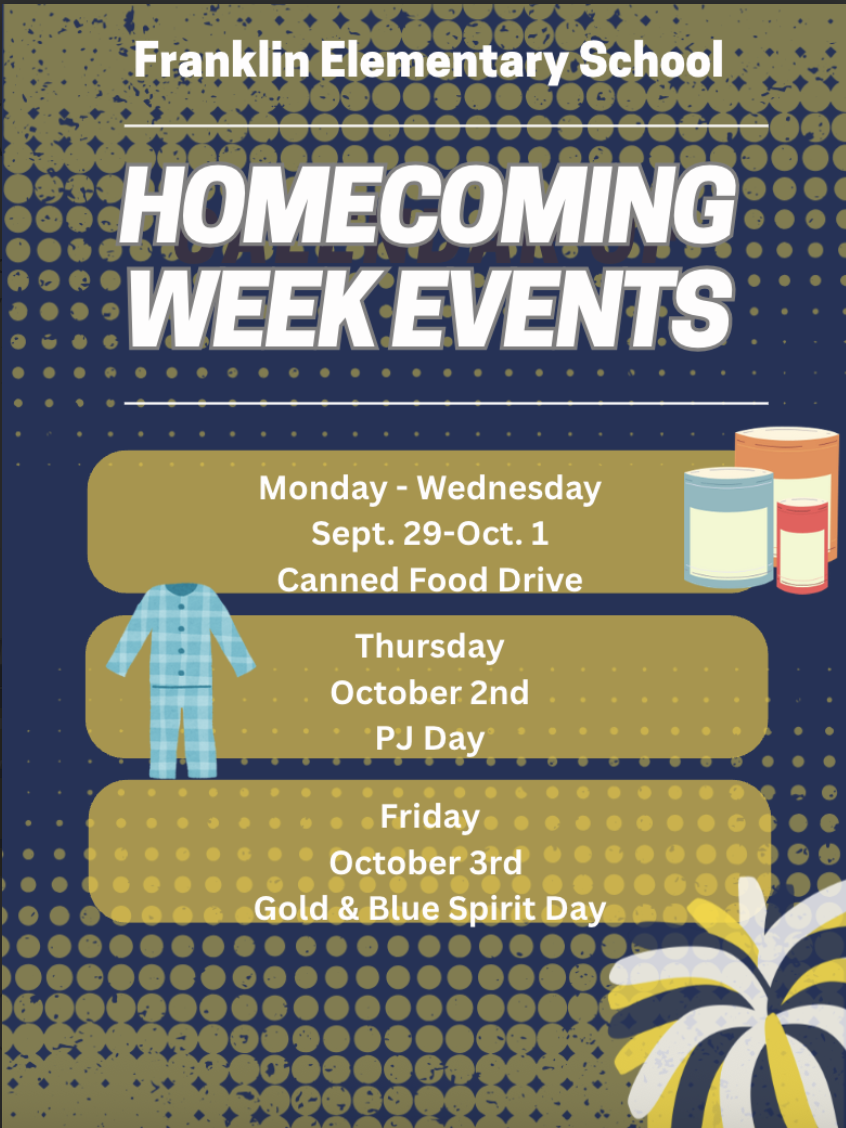 Franklin Elementary School

HOMECOMING WEEK EVENTS

Monday - Wednesday
Sept. 29-Oct. 1
Canned Food Drive

Thursday
October 2nd
PJ Day

Friday
October 3rd
Gold & Blue Spirit Day